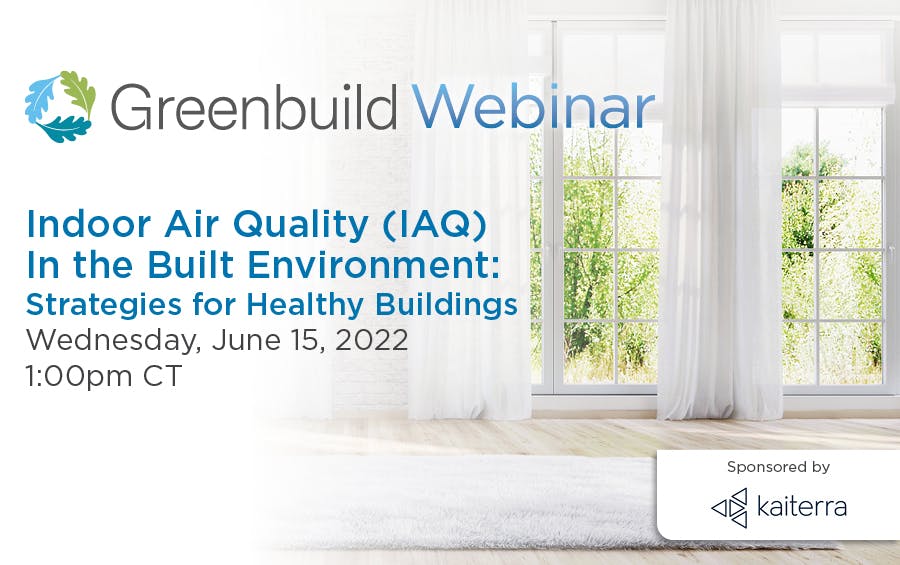 Greenbuild Webinar

Indoor Air Quality (IAQ) In the Built Environment:
Strategies for Healthy Buildings
Wednesday, June 15, 2022
1:00pm CT

Sponsored by
kaiterra